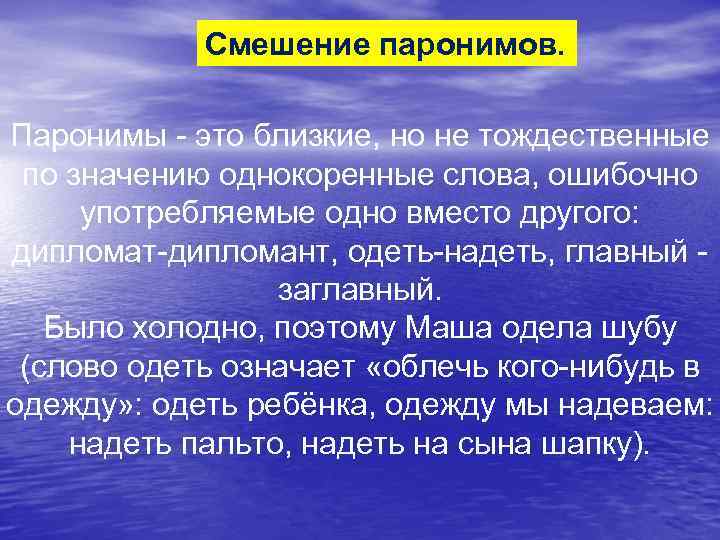 Смешение паронимов.

Паронимы - это близкие, но не тождественные по значению однокоренные слова, ошибочно употребляемые одно вместо другого: дипломат-дипломант, одеть-надеть, главный - заглавный.
Было холодно, поэтому Маша одела шубу (слово одеть означает «облечь кого-нибудь в одежду»: одеть ребёнка, одежду мы надеваем: надеть пальто, надеть на сына шапку).